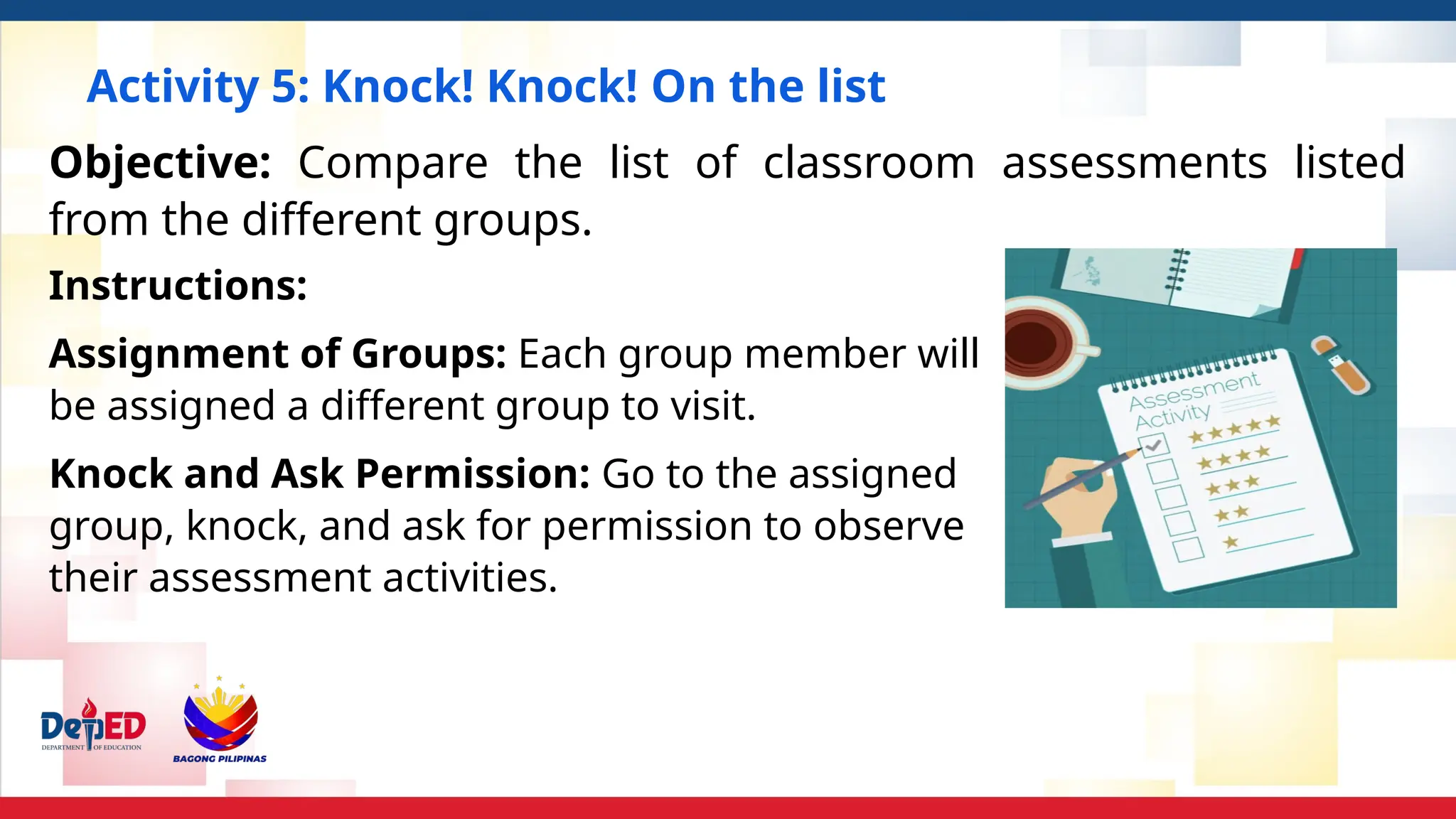 Activity 5: Knock! Knock! On the list

Objective: Compare the list of classroom assessments listed from the different groups.

Instructions:

Assignment of Groups: Each group member will be assigned a different group to visit.

Knock and Ask Permission: Go to the assigned group, knock, and ask for permission to observe their assessment activities.

Assessment Activity

DepED
DEPARTMENT OF EDUCATION

BAGONG PILIPINAS